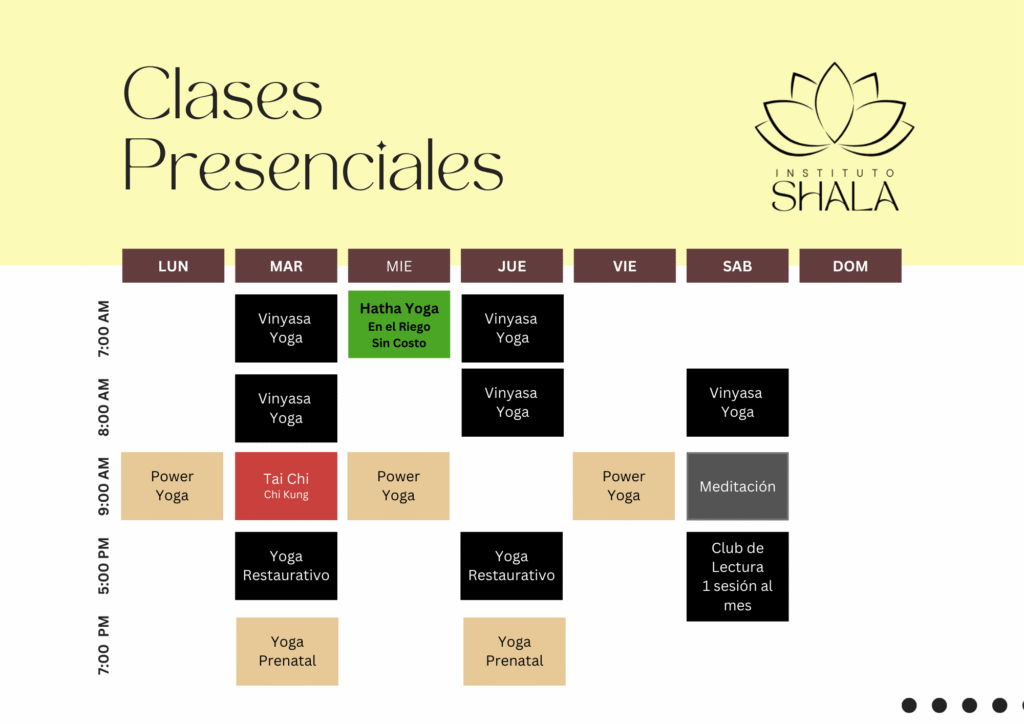 Clases Presenciales

INSTITUTO SHALA

| | LUN | MAR | MIE | JUE | VIE | SAB | DOM |
|---|---|---|---|---|---|---|---|
| 7:00 AM | | Vinyasa Yoga | Hatha Yoga En el Riego Sin Costo | Vinyasa Yoga | | | |
| 8:00 AM | | Vinyasa Yoga | | Vinyasa Yoga | | Vinyasa Yoga | |
| 9:00 AM | Power Yoga | Tai Chi Chi Kung | Power Yoga | | Power Yoga | Meditación | |
| 5:00 PM | | Yoga Restaurativo | | Yoga Restaurativo | | Club de Lectura 1 sesión al mes | |
| 7:00 PM | | Yoga Prenatal | | Yoga Prenatal | | | |